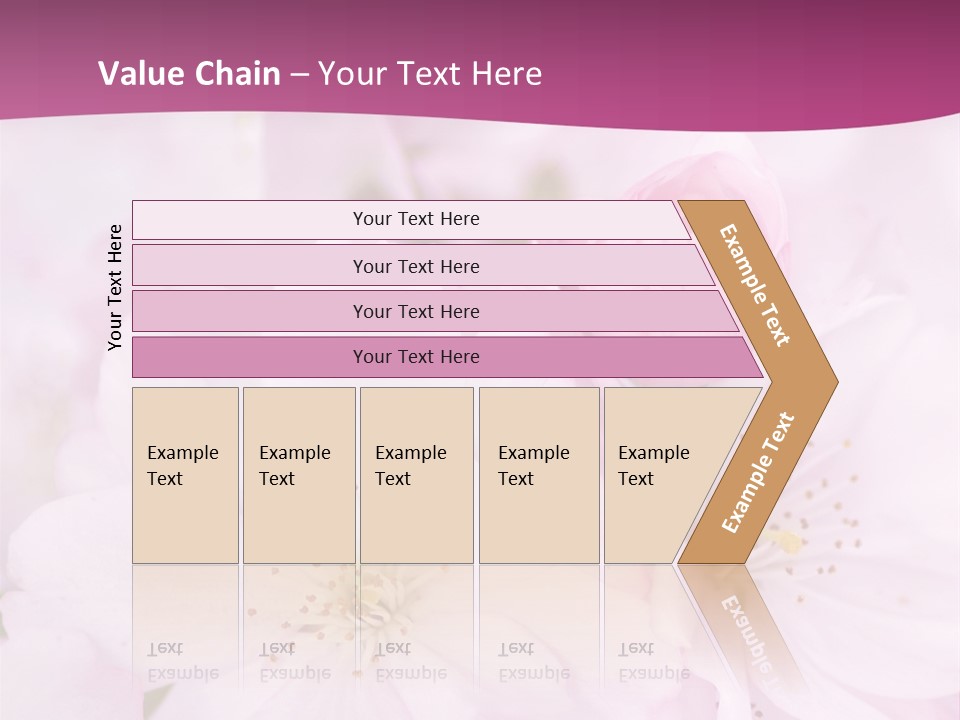 Value Chain – Your Text Here

Your Text Here

Your Text Here

Your Text Here

Your Text Here

Your Text Here

Example Text

Example Text

Example Text

Example Text

Example Text

Example Text

Example Text